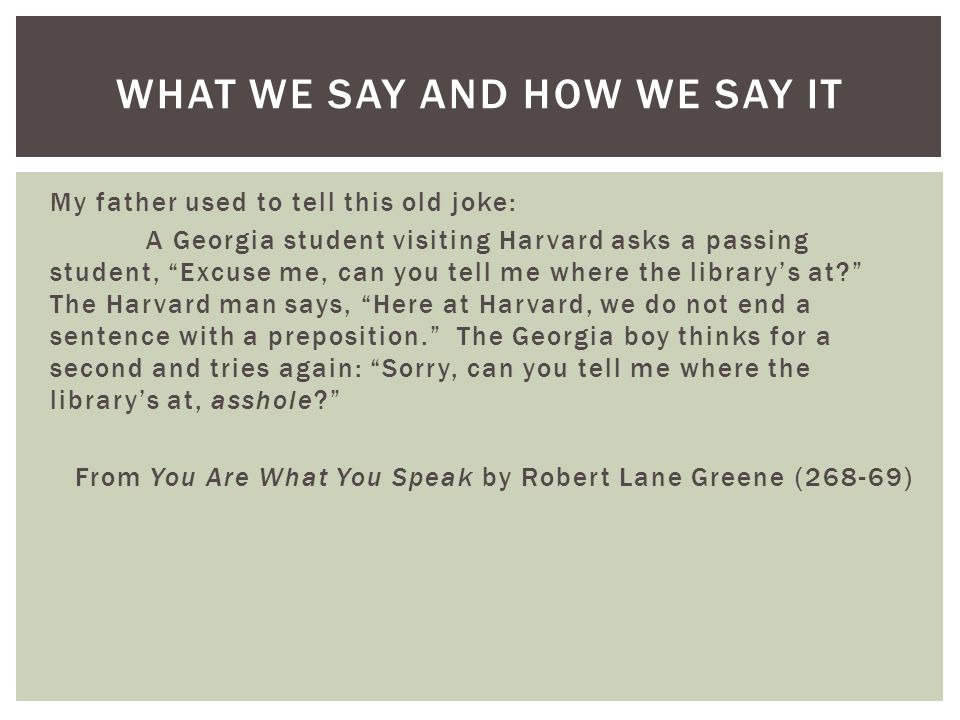 WHAT WE SAY AND HOW WE SAY IT

My father used to tell this old joke:

A Georgia student visiting Harvard asks a passing student, “Excuse me, can you tell me where the library’s at?” The Harvard man says, “Here at Harvard, we do not end a sentence with a preposition.” The Georgia boy thinks for a second and tries again: “Sorry, can you tell me where the library’s at, asshole?”

From You Are What You Speak by Robert Lane Greene (268-69)